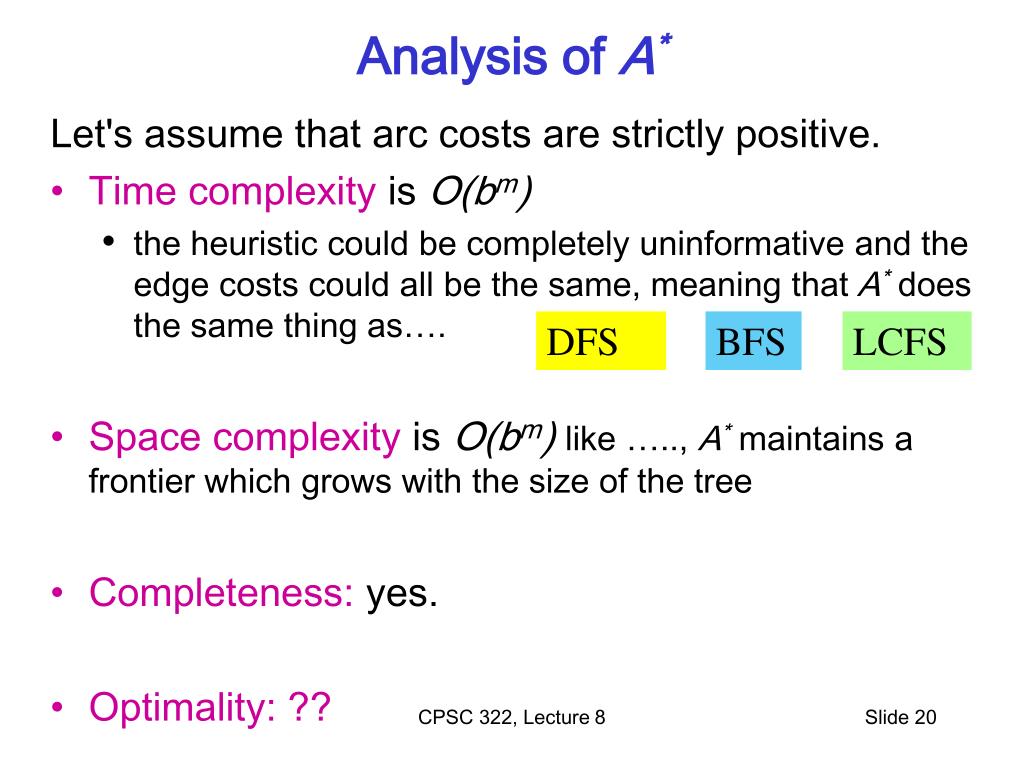 Analysis of $A^*$

Let's assume that arc costs are strictly positive.

• Time complexity is $O(b^m)$

• the heuristic could be completely uninformative and the edge costs could all be the same, meaning that $A^*$ does the same thing as….

DFS

BFS

LCFS

• Space complexity is $O(b^m)$ like ….., $A^*$ maintains a frontier which grows with the size of the tree

• Completeness: yes.

• Optimality: ??

CPSC 322, Lecture 8

Slide 20